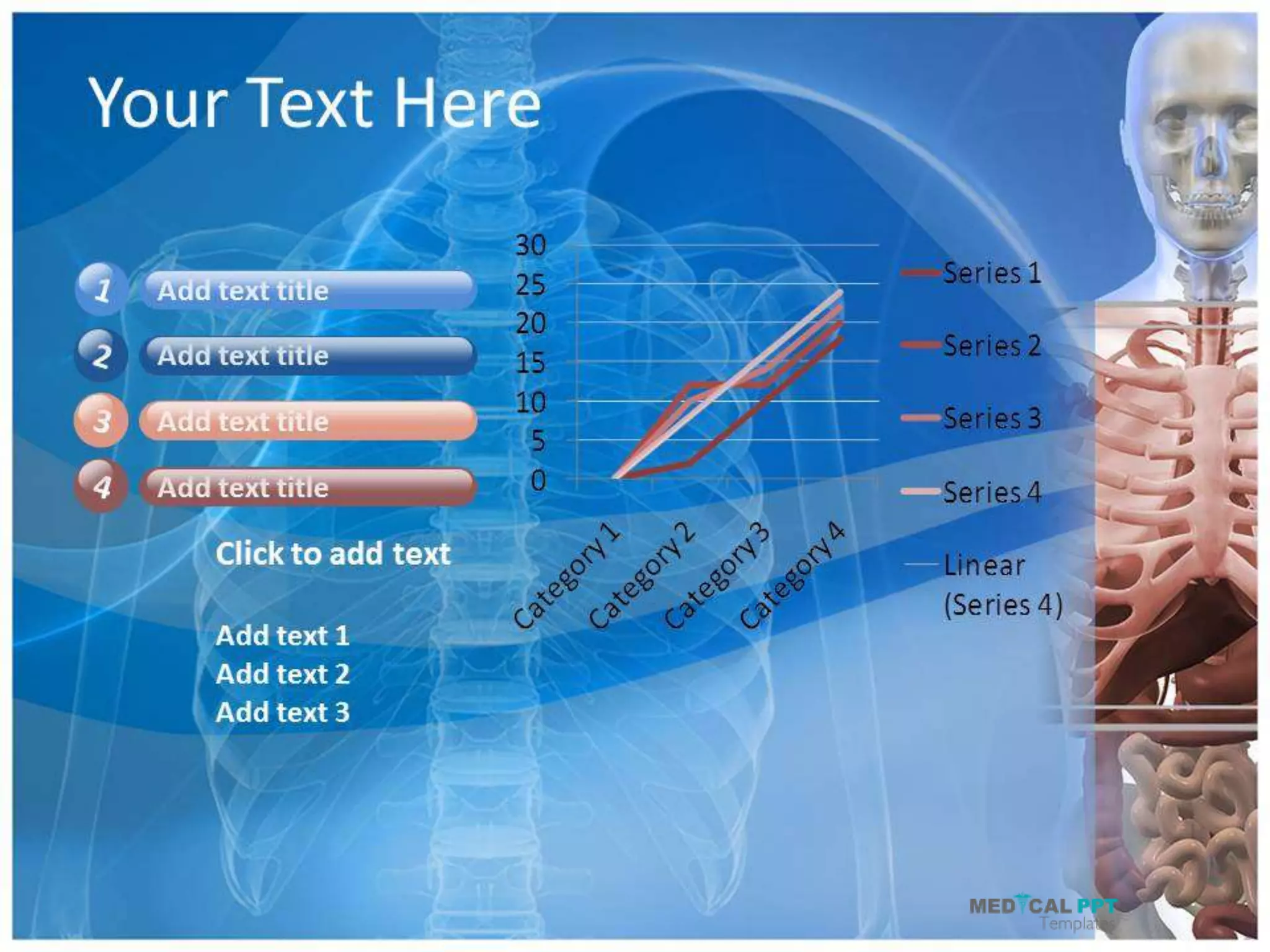 Your Text Here

1 Add text title

2 Add text title

3 Add text title

4 Add text title

Click to add text

Add text 1
Add text 2
Add text 3

30
25
20
15
10
5
0

Category 1
Category 2
Category 3
Category 4

Series 1
Series 2
Series 3
Series 4
Linear (Series 4)

MEDICAL PPT Templates